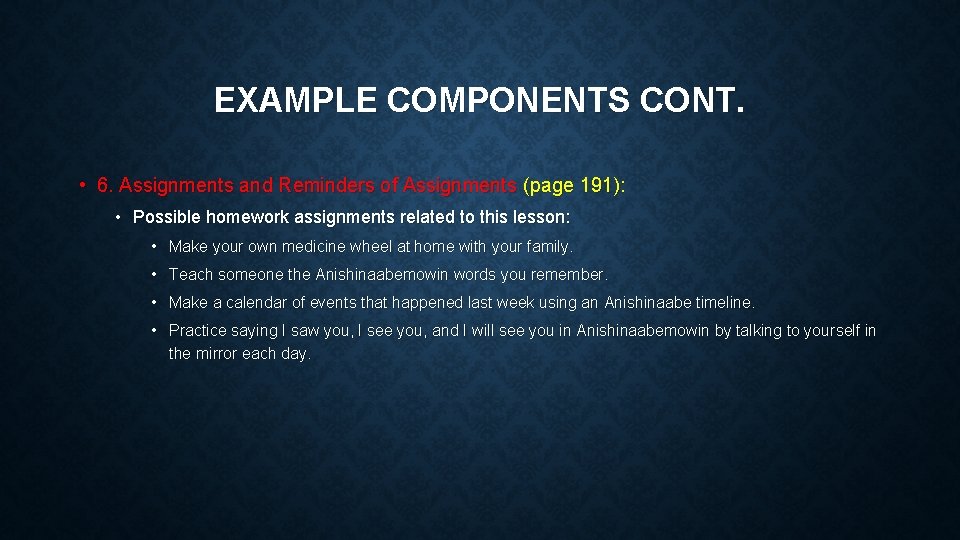 EXAMPLE COMPONENTS CONT.

• 6. Assignments and Reminders of Assignments (page 191):

• Possible homework assignments related to this lesson:

• Make your own medicine wheel at home with your family.

• Teach someone the Anishinaabemowin words you remember.

• Make a calendar of events that happened last week using an Anishinaabe timeline.

• Practice saying I saw you, I see you, and I will see you in Anishinaabemowin by talking to yourself in the mirror each day.